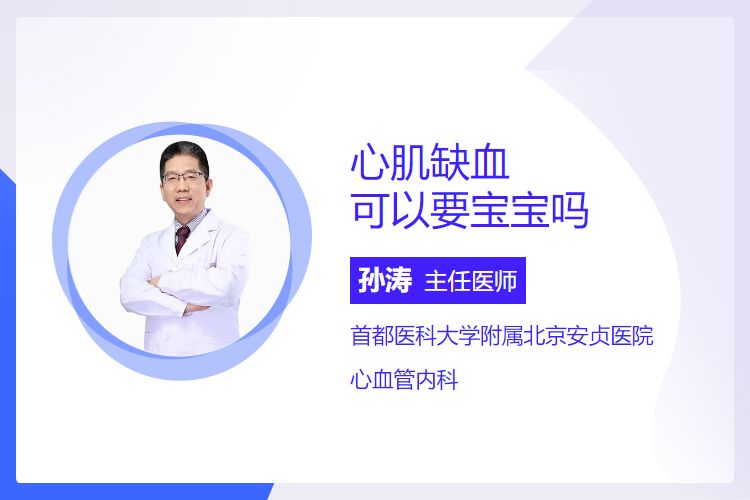 心肌缺血
可以要宝宝吗

孙涛 主任医师

首都医科大学附属北京安贞医院

心血管内科